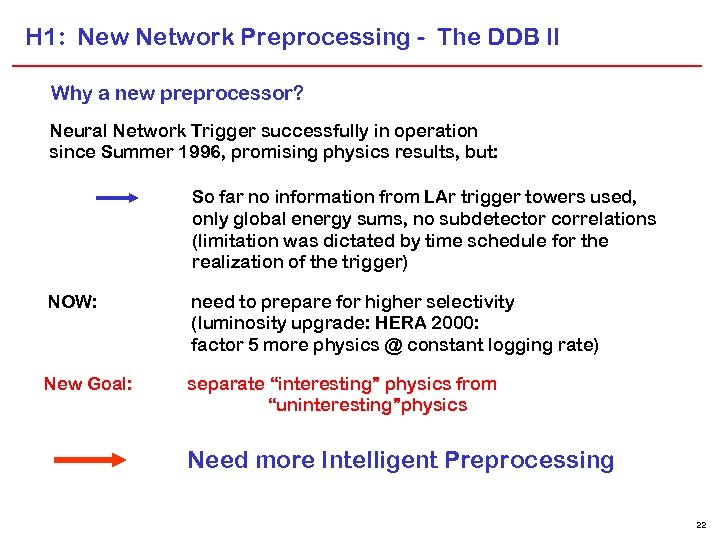 H1: New Network Preprocessing - The DDB II

Why a new preprocessor?

Neural Network Trigger successfully in operation since Summer 1996, promising physics results, but:

So far no information from LAr trigger towers used, only global energy sums, no subdetector correlations (limitation was dictated by time schedule for the realization of the trigger)

NOW: need to prepare for higher selectivity (luminosity upgrade: HERA 2000: factor 5 more physics @ constant logging rate)

New Goal: separate “interesting” physics from “uninteresting”physics

Need more Intelligent Preprocessing

22